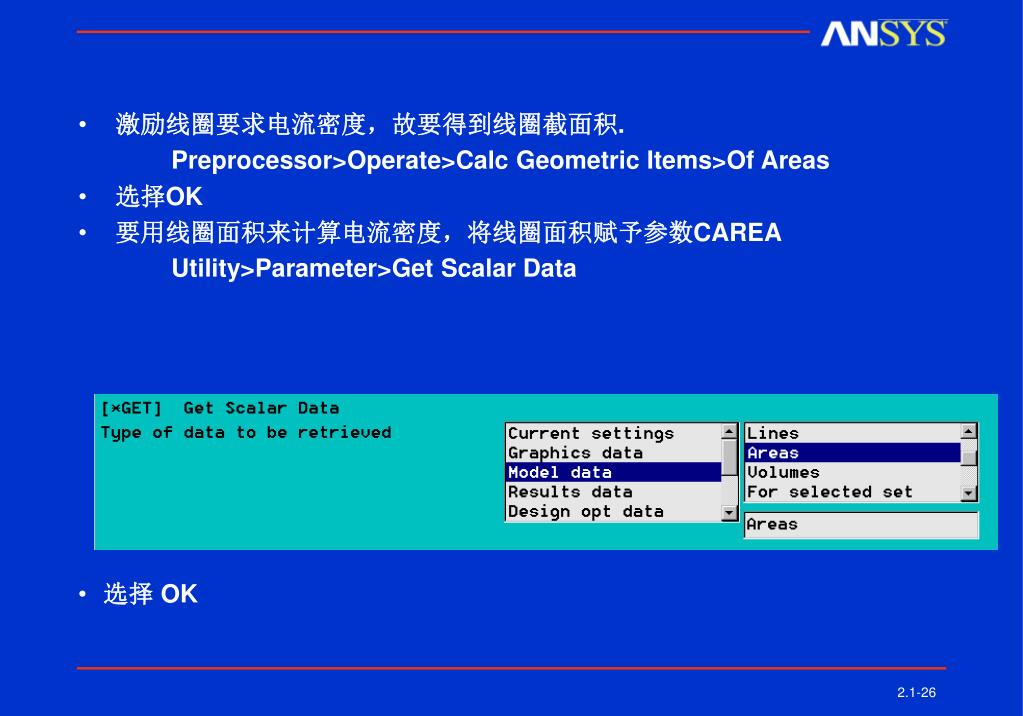 ANSYS

• 激励线圈要求电流密度，故要得到线圈截面积.
Preprocessor>Operate>Calc Geometric Items>Of Areas
• 选择OK
• 要用线圈面积来计算电流密度，将线圈面积赋予参数CAREA
Utility>Parameter>Get Scalar Data

[*GET] Get Scalar Data
Type of data to be retrieved

Current settings
Graphics data
Model data
Results data
Design opt data

Lines
Areas
Volumes
For selected set

Areas

• 选择 OK

2.1-26